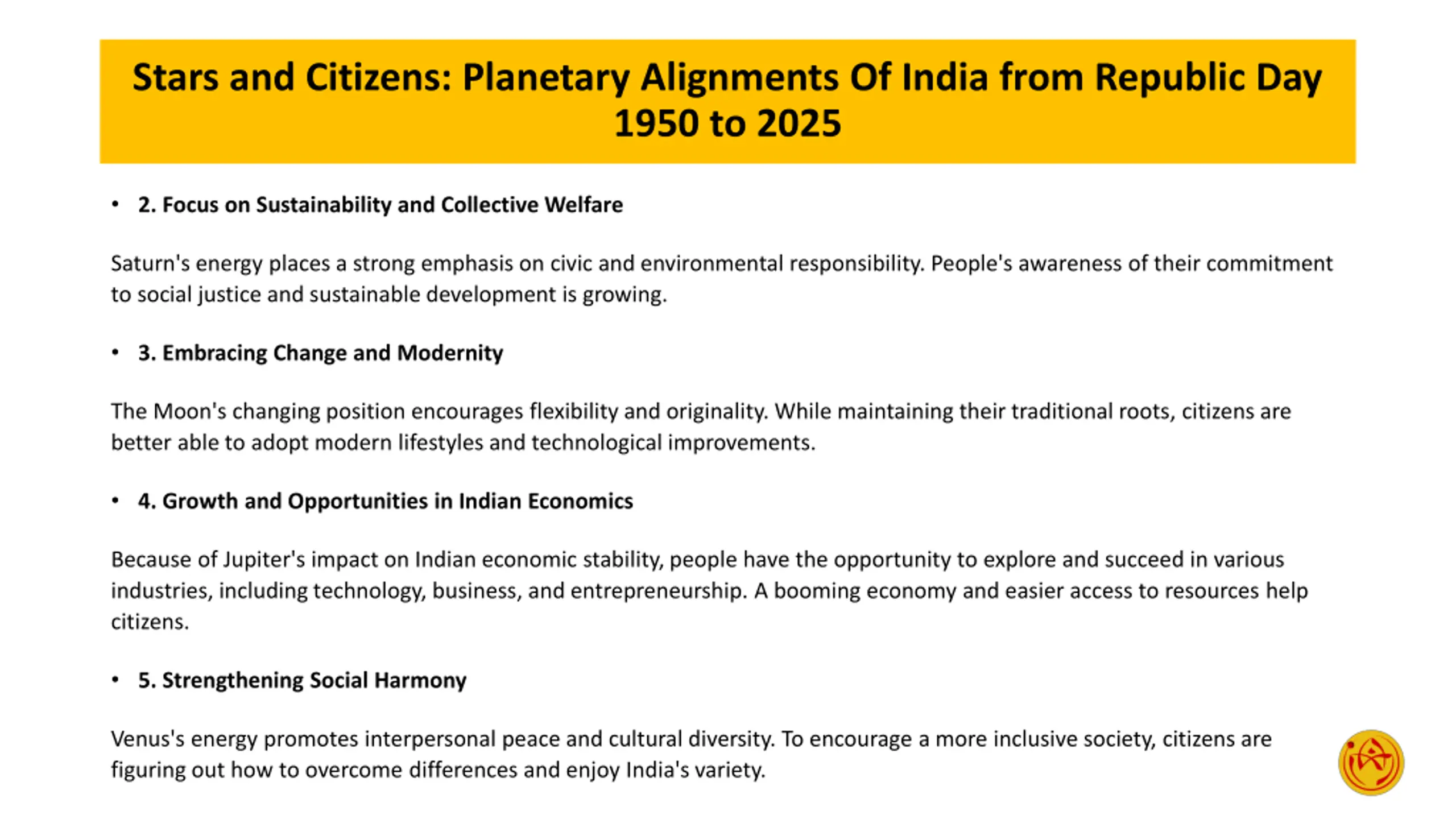 Stars and Citizens: Planetary Alignments Of India from Republic Day 1950 to 2025

• 2. Focus on Sustainability and Collective Welfare

Saturn's energy places a strong emphasis on civic and environmental responsibility. People's awareness of their commitment to social justice and sustainable development is growing.

• 3. Embracing Change and Modernity

The Moon's changing position encourages flexibility and originality. While maintaining their traditional roots, citizens are better able to adopt modern lifestyles and technological improvements.

• 4. Growth and Opportunities in Indian Economics

Because of Jupiter's impact on Indian economic stability, people have the opportunity to explore and succeed in various industries, including technology, business, and entrepreneurship. A booming economy and easier access to resources help citizens.

• 5. Strengthening Social Harmony

Venus's energy promotes interpersonal peace and cultural diversity. To encourage a more inclusive society, citizens are figuring out how to overcome differences and enjoy India's variety.